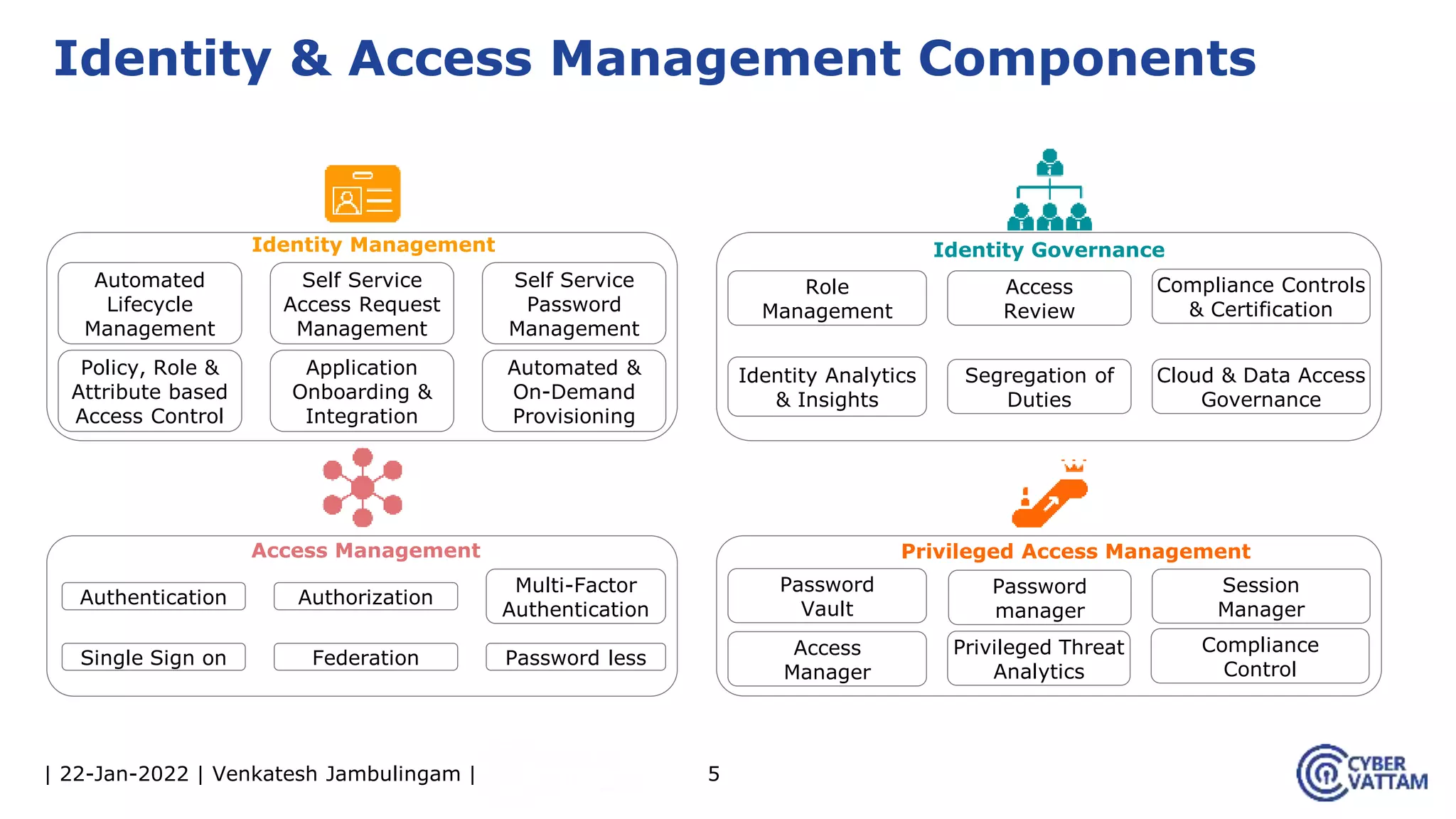 Identity & Access Management Components

Identity Management

Automated Lifecycle Management

Self Service Access Request Management

Self Service Password Management

Policy, Role & Attribute based Access Control

Application Onboarding & Integration

Automated & On-Demand Provisioning

Identity Governance

Role Management

Access Review

Compliance Controls & Certification

Identity Analytics & Insights

Segregation of Duties

Cloud & Data Access Governance

Access Management

Authentication

Authorization

Multi-Factor Authentication

Single Sign on

Federation

Password less

Privileged Access Management

Password Vault

Password manager

Session Manager

Access Manager

Privileged Threat Analytics

Compliance Control

| 22-Jan-2022 | Venkatesh Jambulingam |

5

CYBER VATTAM